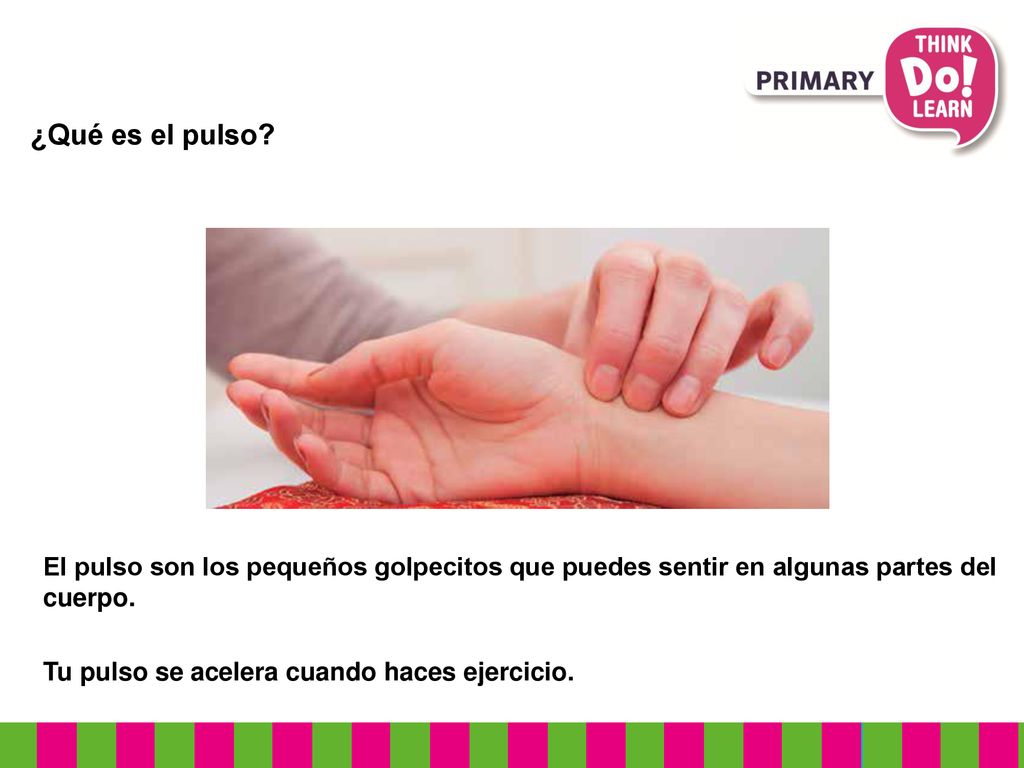 PRIMARY THINK Do! LEARN

¿Qué es el pulso?

El pulso son los pequeños golpecitos que puedes sentir en algunas partes del cuerpo.

Tu pulso se acelera cuando haces ejercicio.